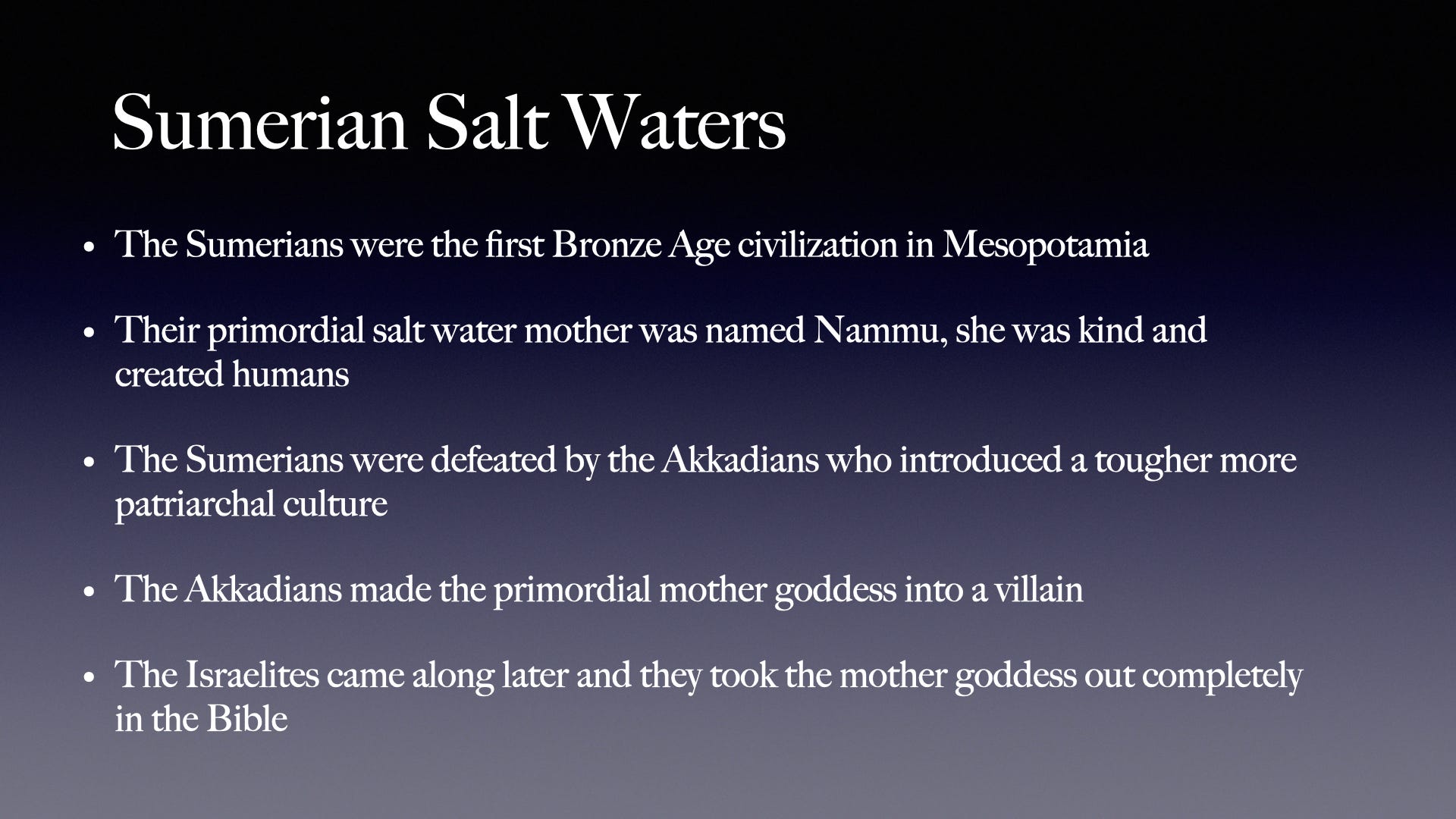 Sumerian Salt Waters

• The Sumerians were the first Bronze Age civilization in Mesopotamia

• Their primordial salt water mother was named Nammu, she was kind and created humans

• The Sumerians were defeated by the Akkadians who introduced a tougher more patriarchal culture

• The Akkadians made the primordial mother goddess into a villain

• The Israelites came along later and they took the mother goddess out completely in the Bible